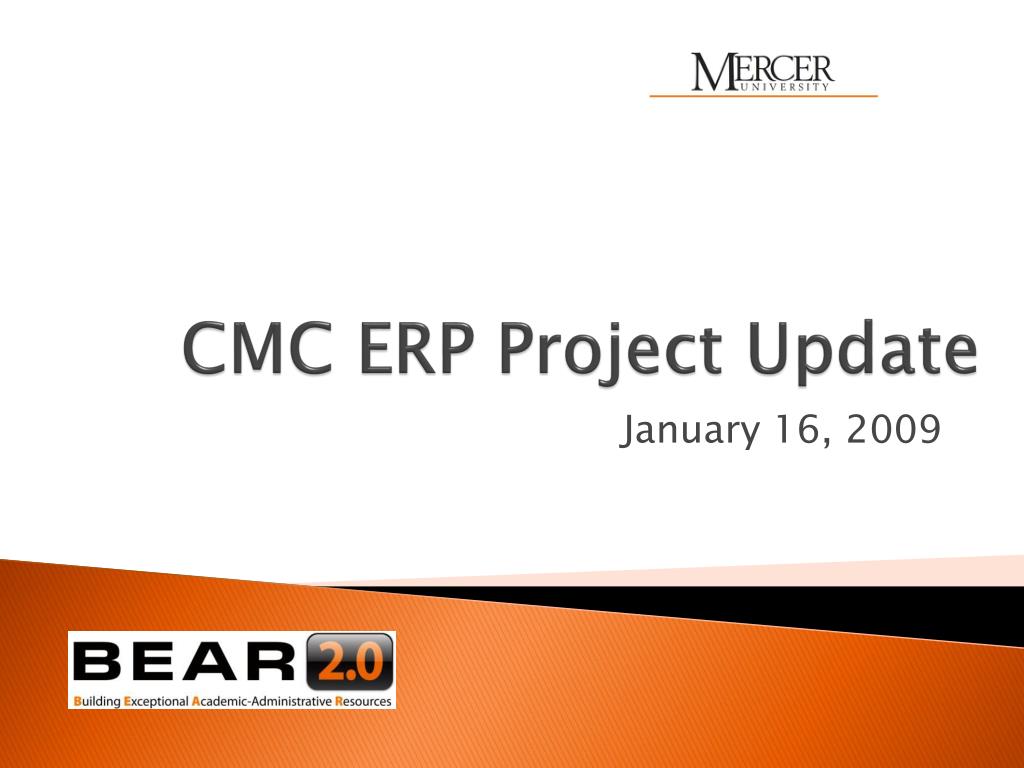 MERCER
UNIVERSITY

CMC ERP Project Update

January 16, 2009

BEAR 2.0
Building Exceptional Academic-Administrative Resources